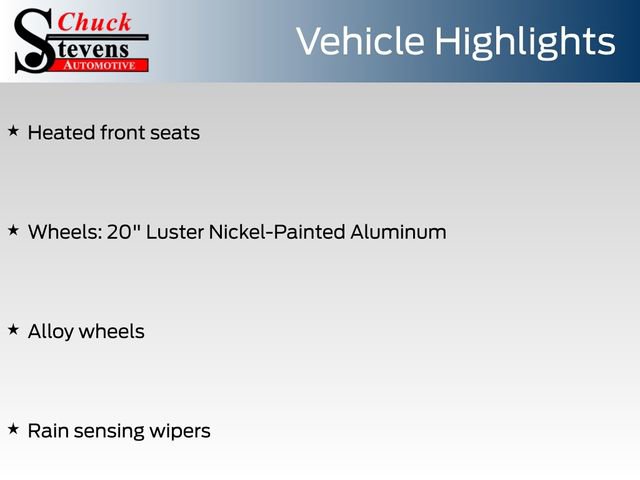 Chuck Stevens AUTOMOTIVE

Vehicle Highlights

★ Heated front seats

★ Wheels: 20" Luster Nickel-Painted Aluminum

★ Alloy wheels

★ Rain sensing wipers